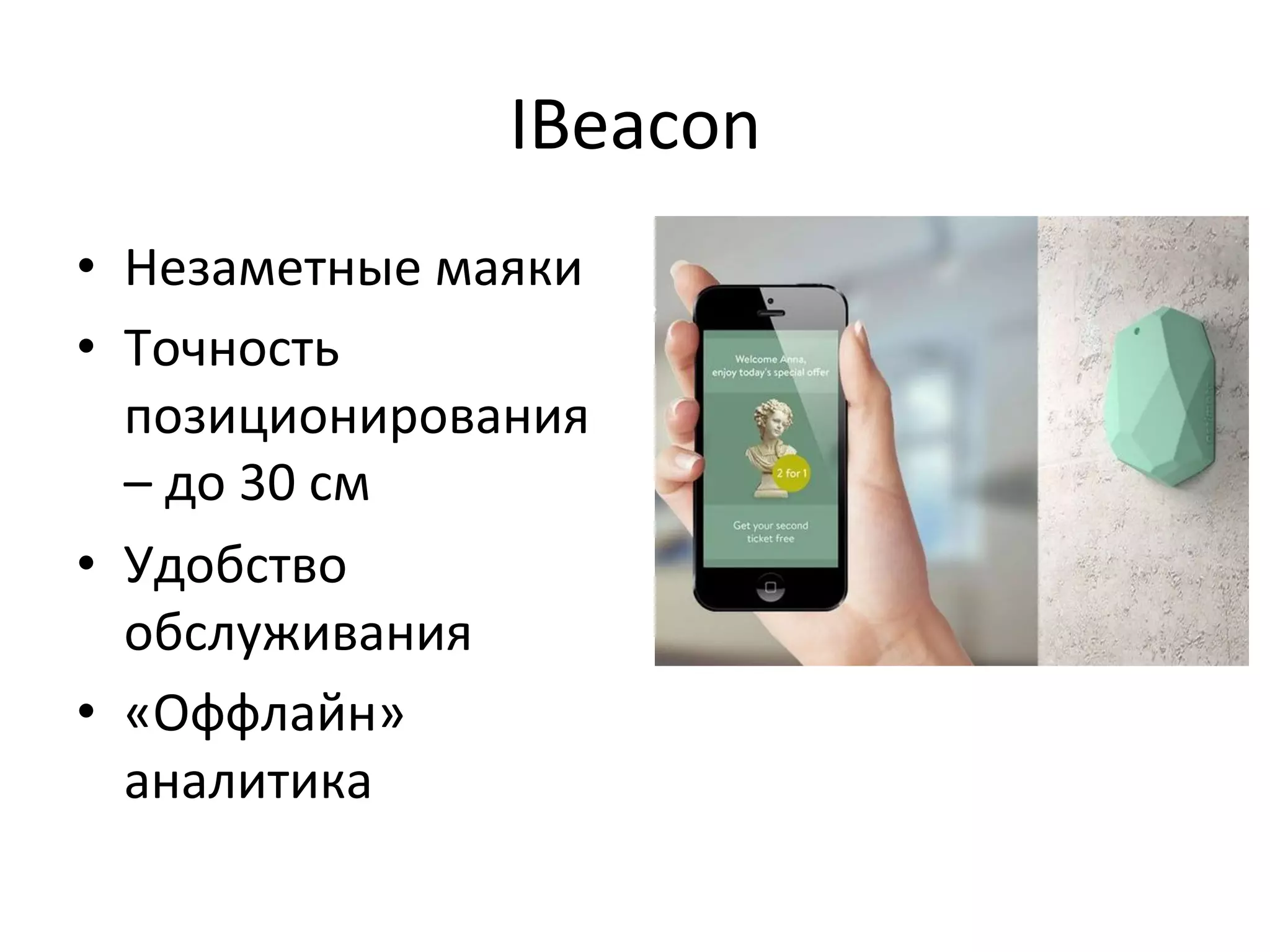 IBeacon

• Незаметные маяки
• Точность позиционирования – до 30 см
• Удобство обслуживания
• «Оффлайн» аналитика

Welcome Anna, enjoy today's special offer

2 for 1

Get your second ticket free